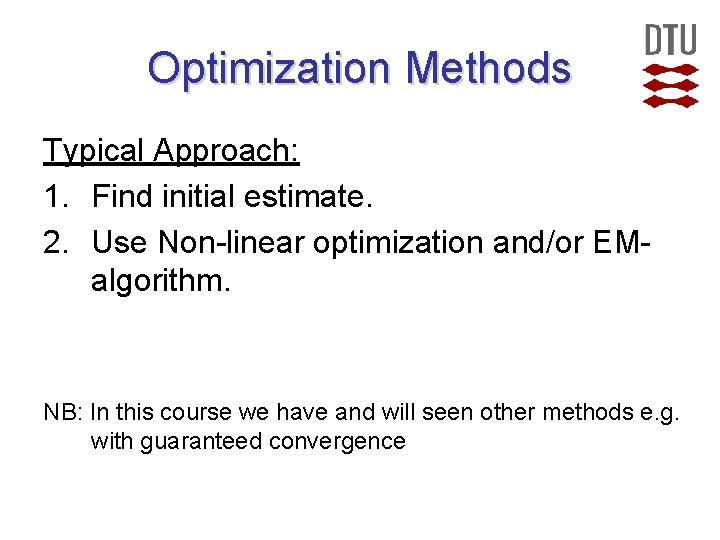 Optimization Methods

DTU

Typical Approach:

1. Find initial estimate.
2. Use Non-linear optimization and/or EM-algorithm.

NB: In this course we have and will seen other methods e.g. with guaranteed convergence